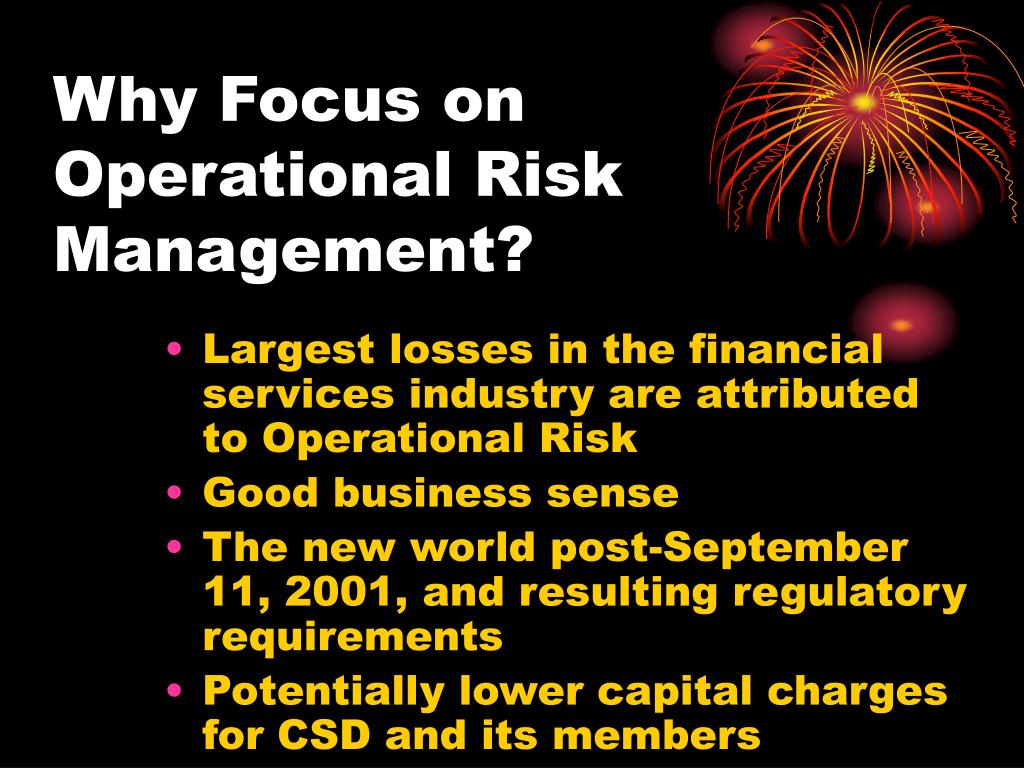 Why Focus on Operational Risk Management?

• Largest losses in the financial services industry are attributed to Operational Risk
• Good business sense
• The new world post-September 11, 2001, and resulting regulatory requirements
• Potentially lower capital charges for CSD and its members